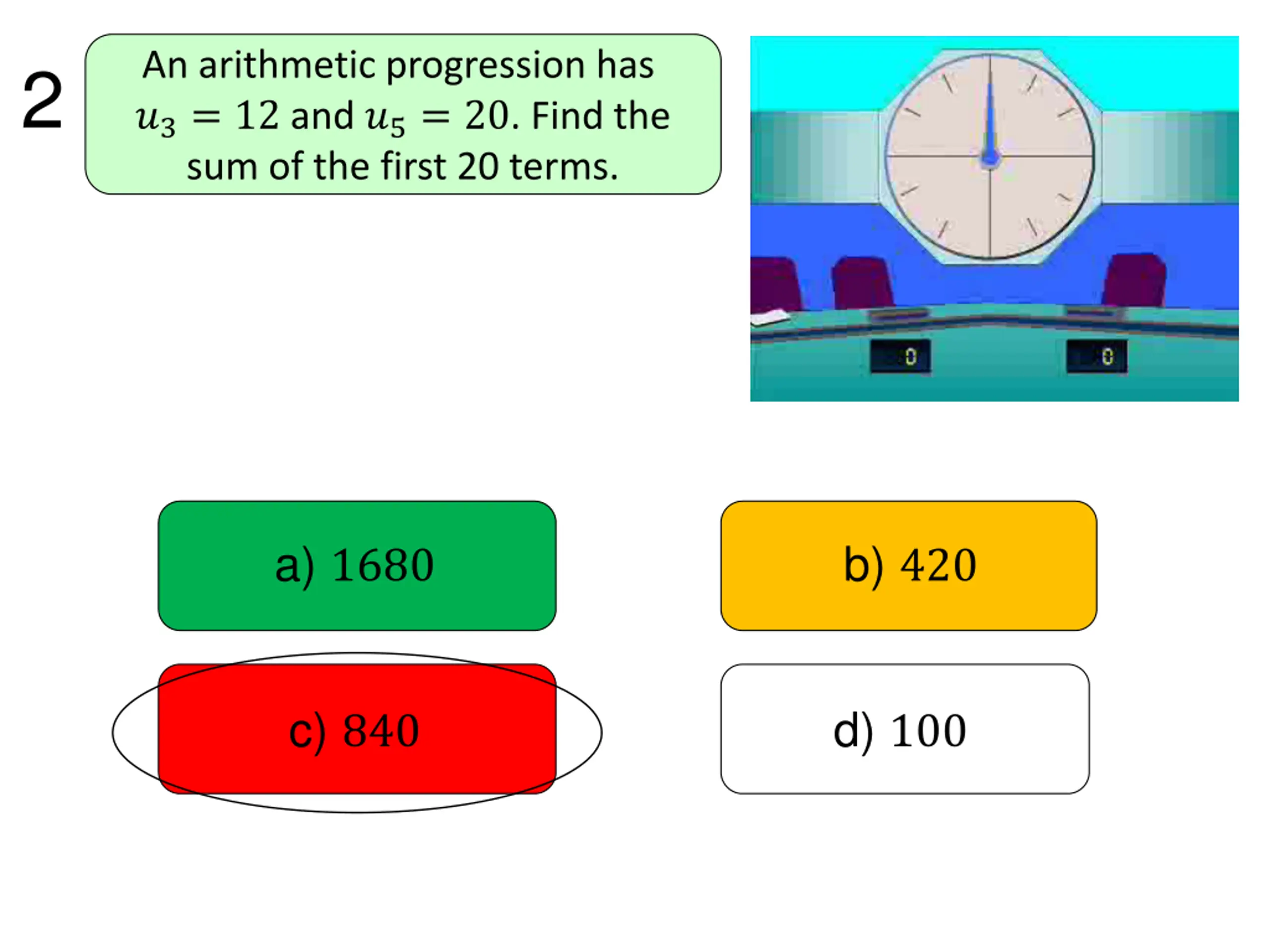 2

An arithmetic progression has $u_3 = 12$ and $u_5 = 20$. Find the sum of the first 20 terms.

0

0

a) $1680$

b) $420$

c) $840$

d) $100$